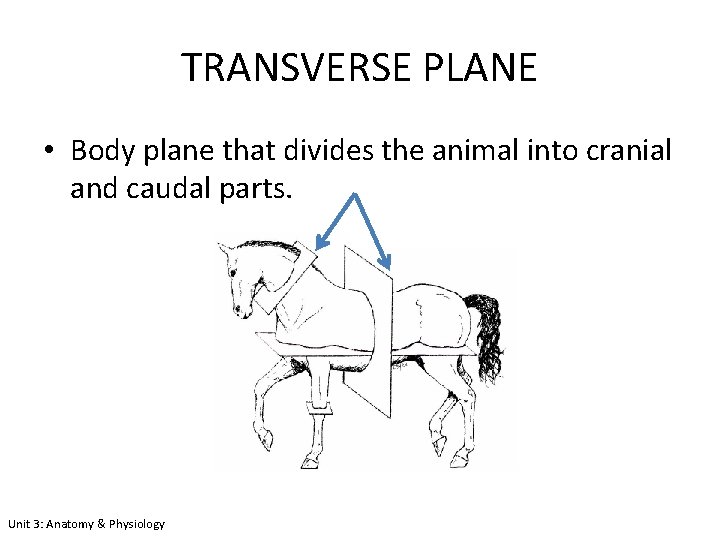 TRANSVERSE PLANE

• Body plane that divides the animal into cranial and caudal parts.

Unit 3: Anatomy & Physiology